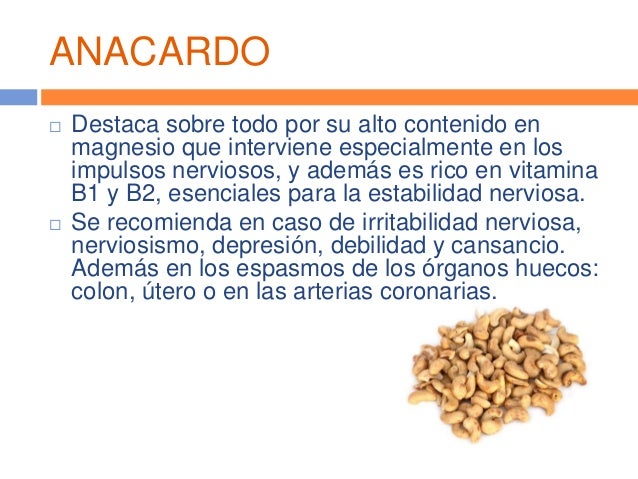 ANACARDO

□ Destaca sobre todo por su alto contenido en magnesio que interviene especialmente en los impulsos nerviosos, y además es rico en vitamina B1 y B2, esenciales para la estabilidad nerviosa.

□ Se recomienda en caso de irritabilidad nerviosa, nerviosismo, depresión, debilidad y cansancio. Además en los espasmos de los órganos huecos: colon, útero o en las arterias coronarias.